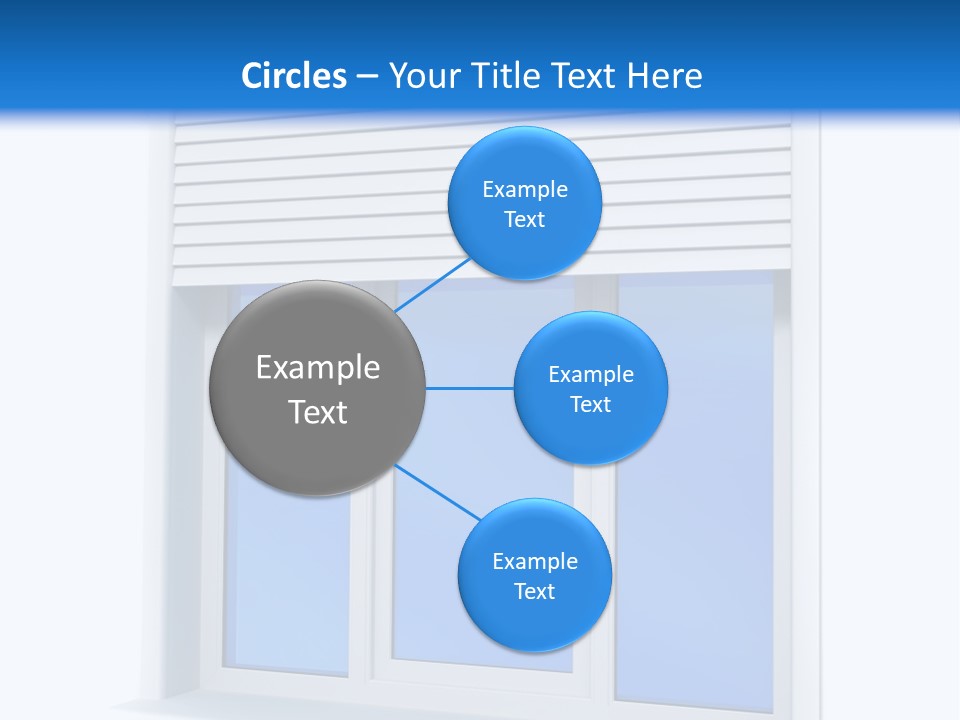 Circles – Your Title Text Here

Example Text

Example Text

Example Text

Example Text